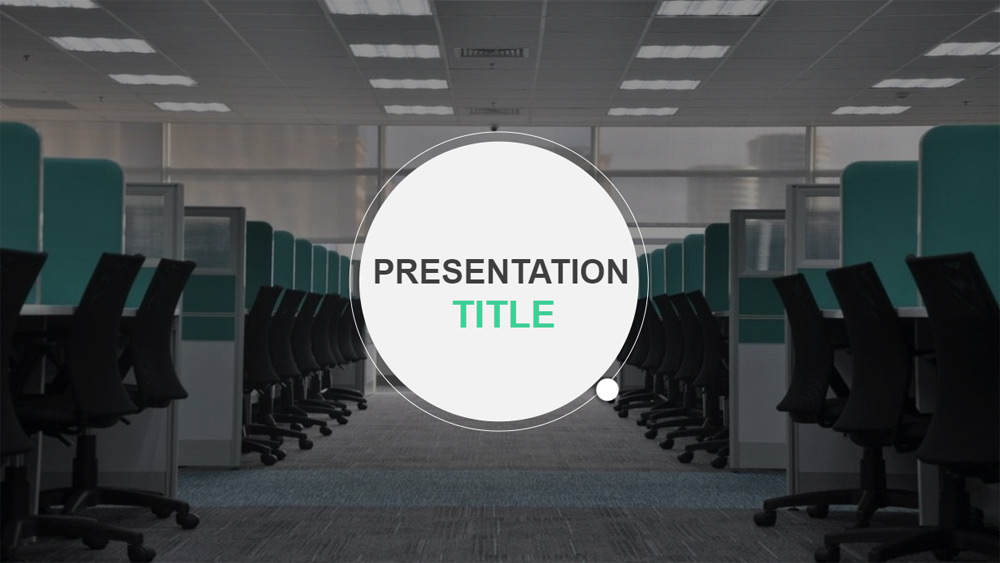 PRESENTATION
TITLE